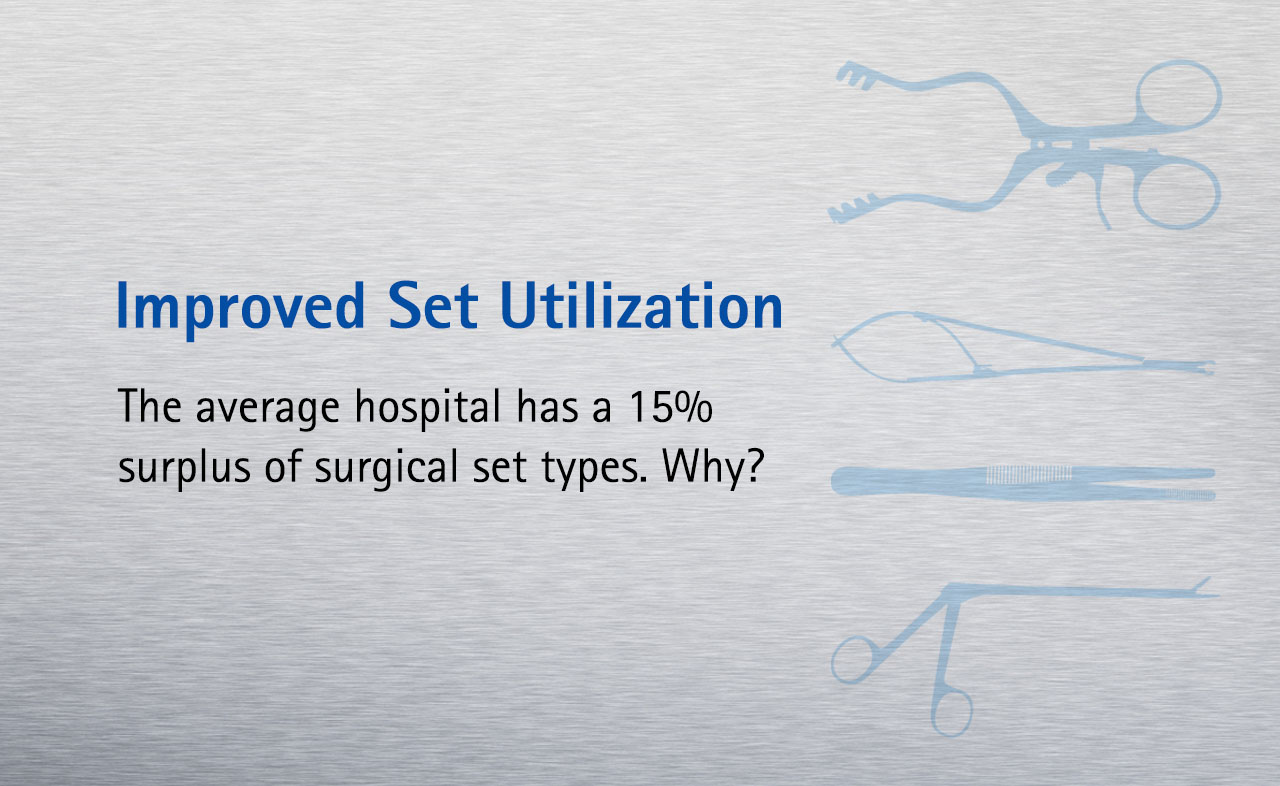 Improved Set Utilization

The average hospital has a 15% surplus of surgical set types. Why?